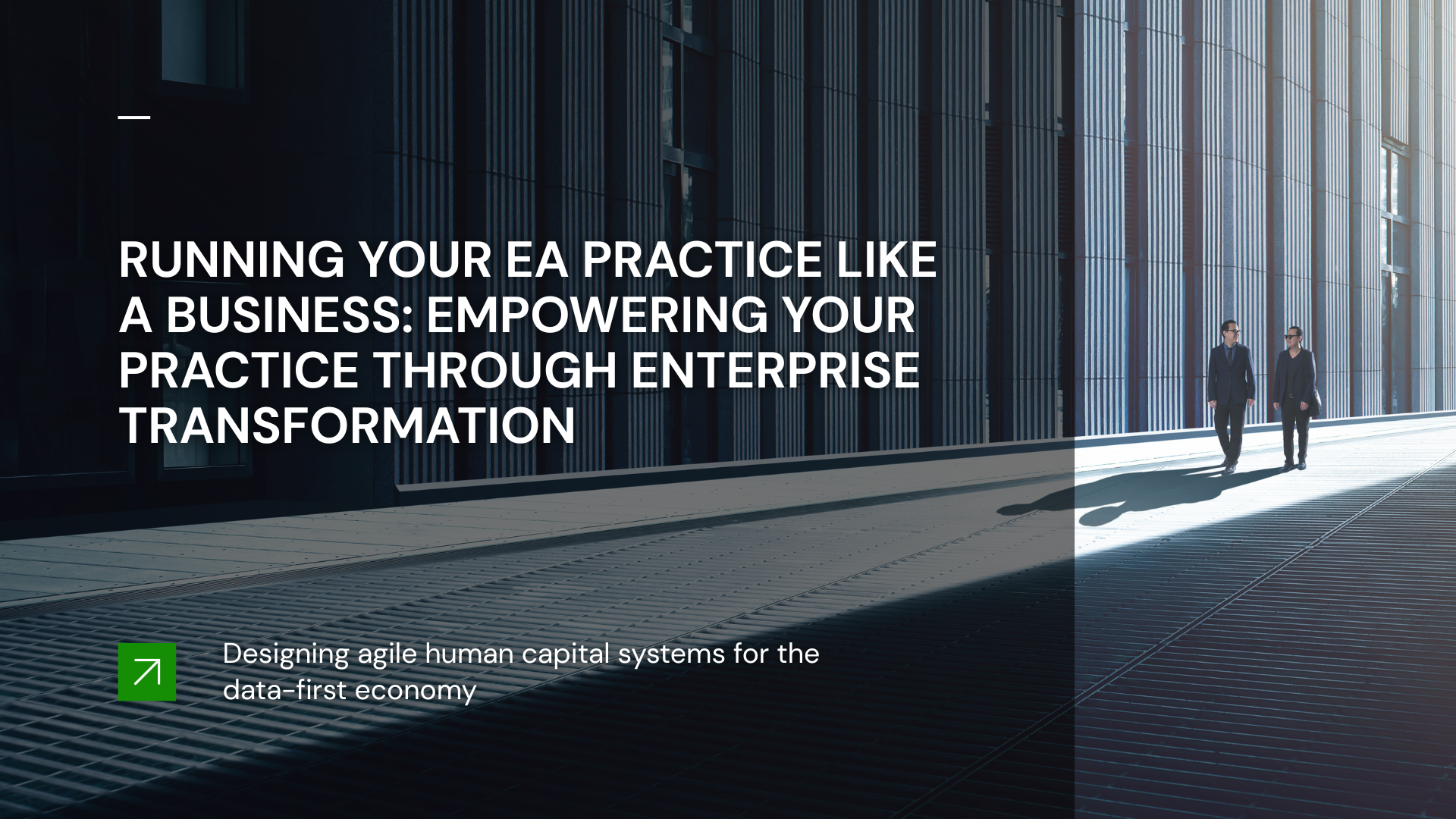 RUNNING YOUR EA PRACTICE LIKE A BUSINESS: EMPOWERING YOUR PRACTICE THROUGH ENTERPRISE TRANSFORMATION

Designing agile human capital systems for the data-first economy